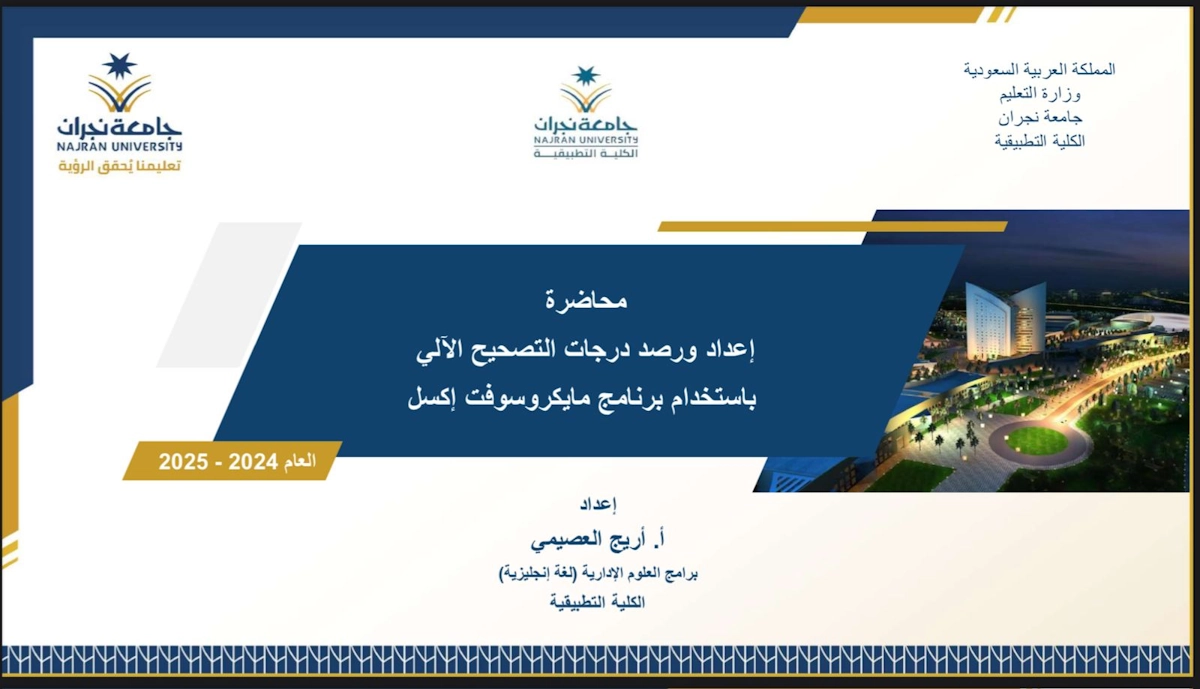 المملكة العربية السعودية
وزارة التعليم
جامعة نجران
الكلية التطبيقية

جامعة نجران
NAJRAN UNIVERSITY
الكلية التطبيقية

جامعة نجران
NAJRAN UNIVERSITY
تعليمنا يُحقق الرؤية

محاضرة
إعداد ورصد درجات التصحيح الآلي
باستخدام برنامج مايكروسوفت إكسل

العام 2024 - 2025

إعداد
أ. أريج العصيمي
برامج العلوم الإدارية (لغة إنجليزية)
الكلية التطبيقية